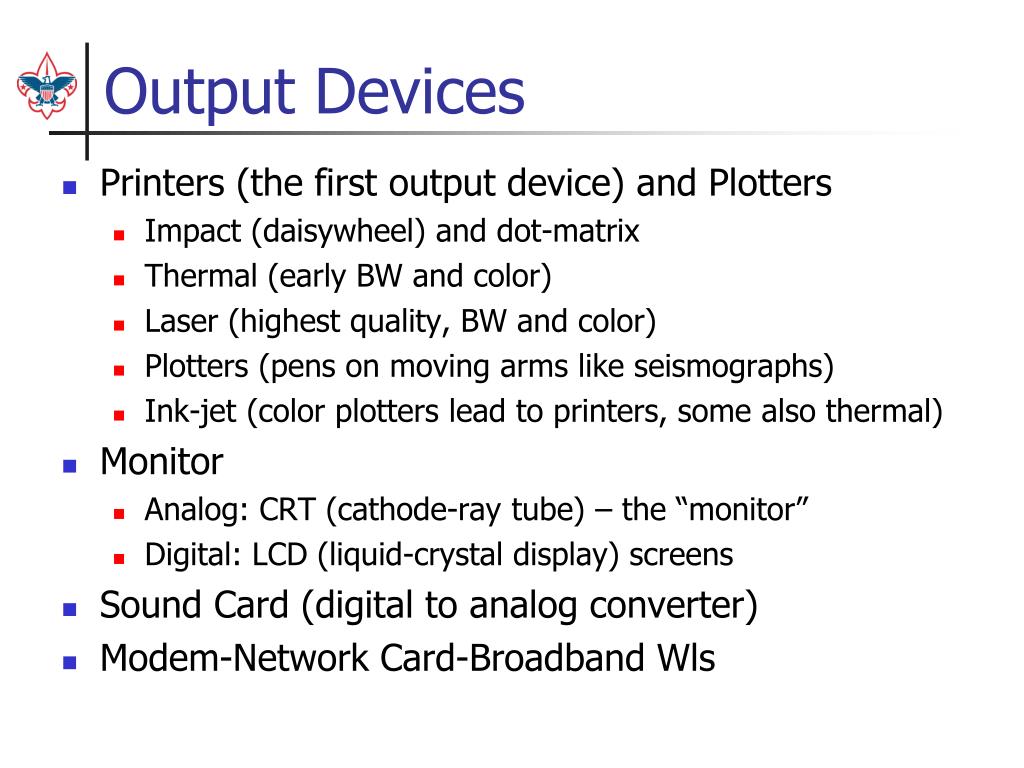 Output Devices

- Printers (the first output device) and Plotters
  - Impact (daisywheel) and dot-matrix
  - Thermal (early BW and color)
  - Laser (highest quality, BW and color)
  - Plotters (pens on moving arms like seismographs)
  - Ink-jet (color plotters lead to printers, some also thermal)
- Monitor
  - Analog: CRT (cathode-ray tube) – the “monitor”
  - Digital: LCD (liquid-crystal display) screens
- Sound Card (digital to analog converter)
- Modem-Network Card-Broadband Wls